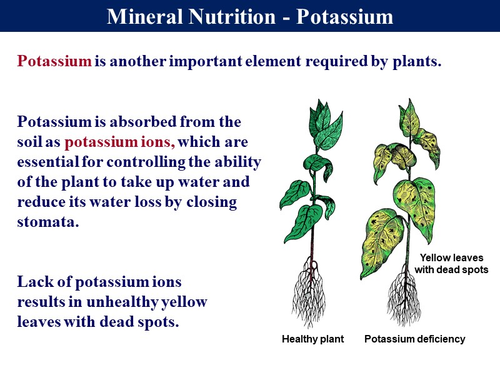 Mineral Nutrition - Potassium

Potassium is another important element required by plants.

Potassium is absorbed from the soil as potassium ions, which are essential for controlling the ability of the plant to take up water and reduce its water loss by closing stomata.

Lack of potassium ions results in unhealthy yellow leaves with dead spots.

Yellow leaves with dead spots

Healthy plant

Potassium deficiency